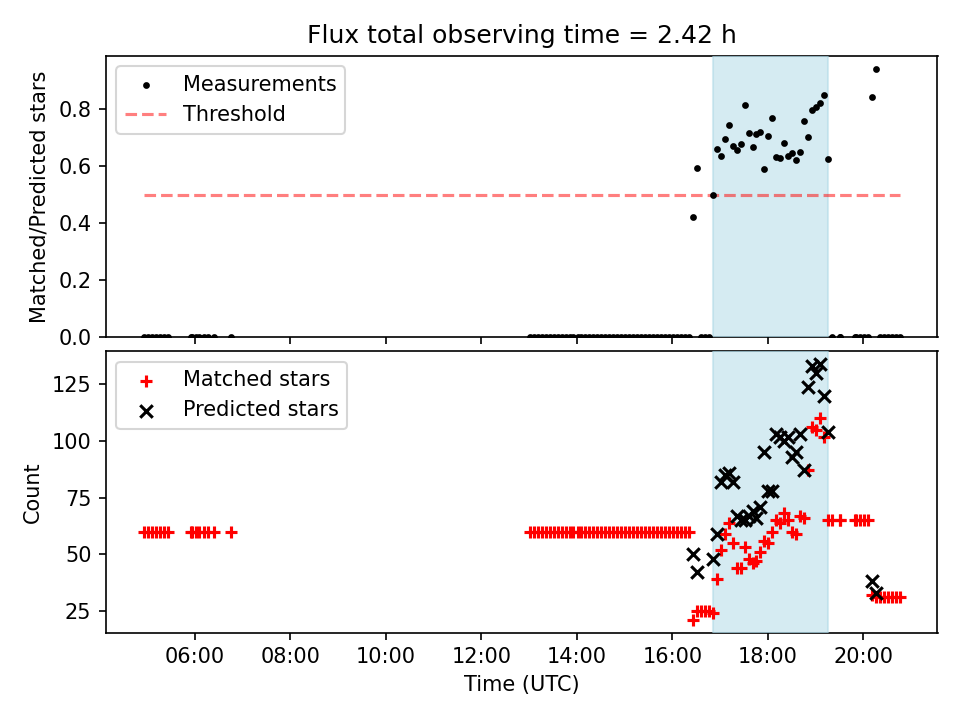 Flux total observing time = 2.42 h

Measurements
Threshold

Matched/Predicted stars
0.8
0.6
0.4
0.2
0.0

Matched stars
Predicted stars

Count
125
100
75
50
25

06:00
08:00
10:00
12:00
14:00
16:00
18:00
20:00
Time (UTC)